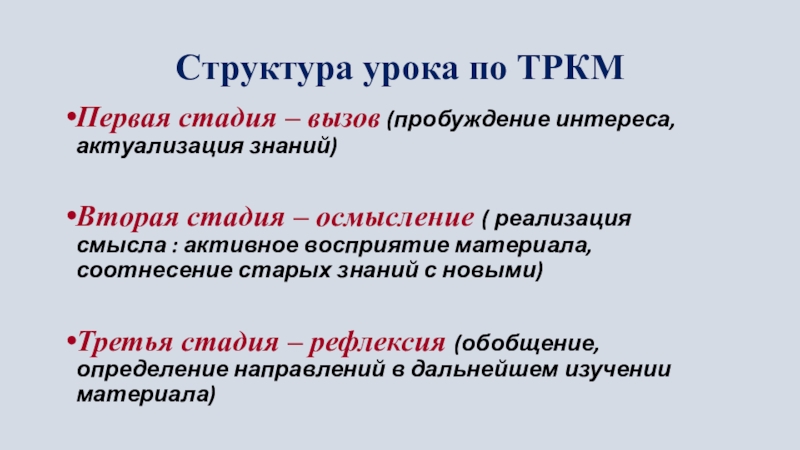 Структура урока по ТРКМ

•Первая стадия – вызов (пробуждение интереса, актуализация знаний)

•Вторая стадия – осмысление ( реализация смысла : активное восприятие материала, соотнесение старых знаний с новыми)

•Третья стадия – рефлексия (обобщение, определение направлений в дальнейшем изучении материала)